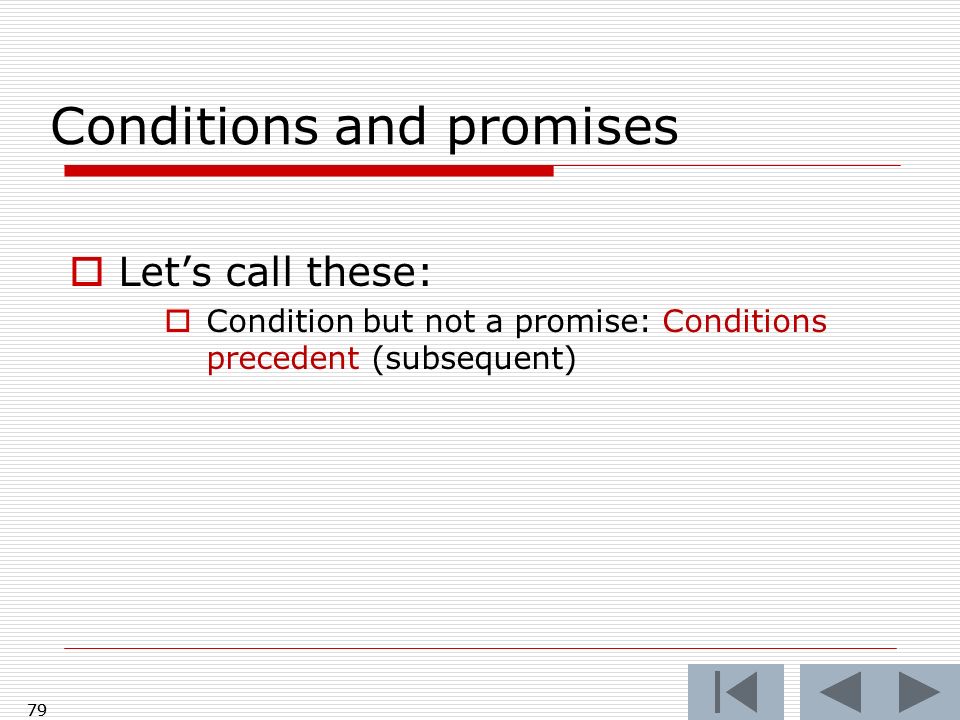 Conditions and promises

Let’s call these:

Condition but not a promise: Conditions precedent (subsequent)

79